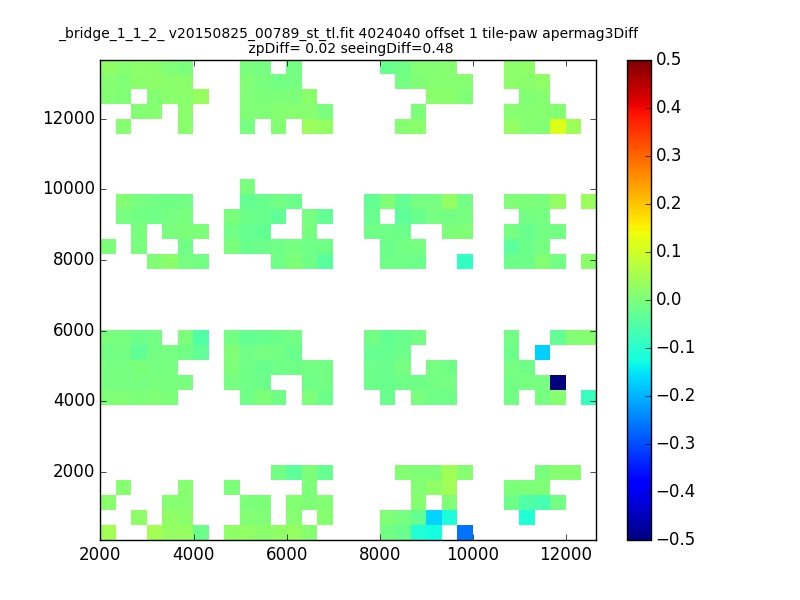 _bridge_1_1_2_ v20150825_00789_st_tl.fit 4024040 offset 1 tile-paw apermag3Diff
zpDiff= 0.02 seeingDiff=0.48

12000
10000
8000
6000
4000
2000

2000 4000 6000 8000 10000 12000

0.5
0.4
0.3
0.2
0.1
0.0
−0.1
−0.2
−0.3
−0.4
−0.5